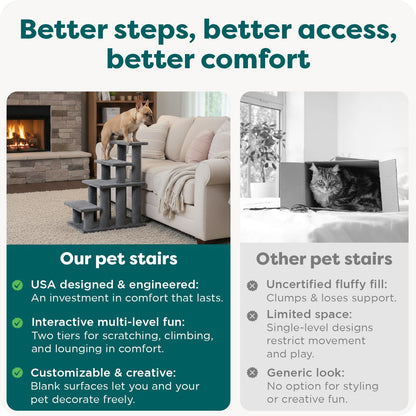 Better steps, better access, better comfort

Our pet stairs

USA designed & engineered: An investment in comfort that lasts.

Interactive multi-level fun: Two tiers for scratching, climbing, and lounging in comfort.

Customizable & creative: Blank surfaces let you and your pet decorate freely.

Other pet stairs

Uncertified fluffy fill: Clumps & loses support.

Limited space: Single-level designs restrict movement and play.

Generic look: No option for styling or creative fun.